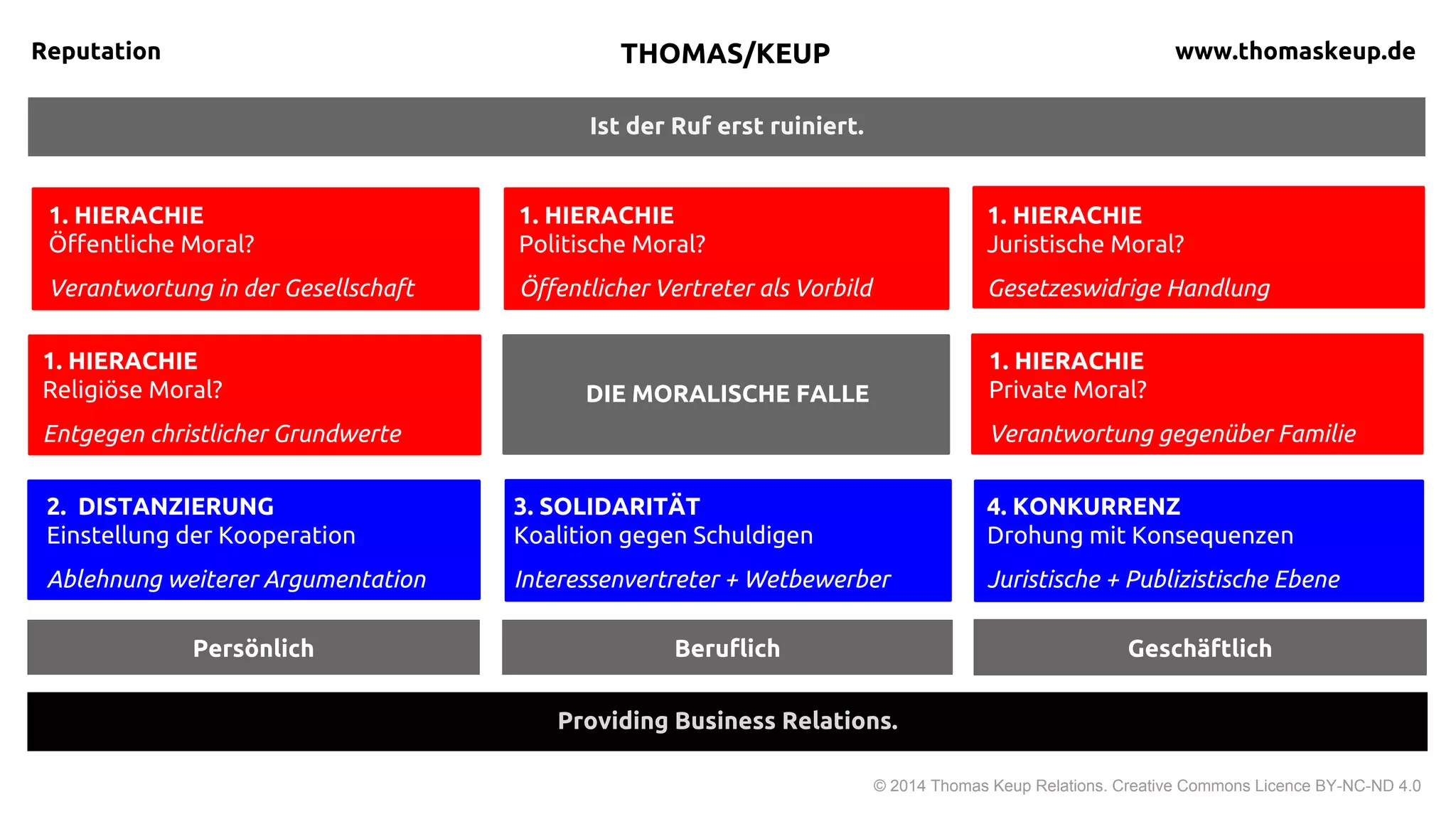 Reputation

THOMAS/KEUP

www.thomaskeup.de

Ist der Ruf erst ruiniert.

1. HIERACHIE
Öffentliche Moral?

Verantwortung in der Gesellschaft

1. HIERACHIE
Politische Moral?

Öffentlicher Vertreter als Vorbild

1. HIERACHIE
Juristische Moral?

Gesetzeswidrige Handlung

1. HIERACHIE
Religiöse Moral?

Entgegen christlicher Grundwerte

DIE MORALISCHE FALLE

1. HIERACHIE
Private Moral?

Verantwortung gegenüber Familie

2. DISTANZIERUNG
Einstellung der Kooperation

Ablehnung weiterer Argumentation

3. SOLIDARITÄT
Koalition gegen Schuldigen

Interessenvertreter + Wetbewerber

4. KONKURRENZ
Drohung mit Konsequenzen

Juristische + Publizistische Ebene

Persönlich

Beruflich

Geschäftlich

Providing Business Relations.

© 2014 Thomas Keup Relations. Creative Commons Licence BY-NC-ND 4.0